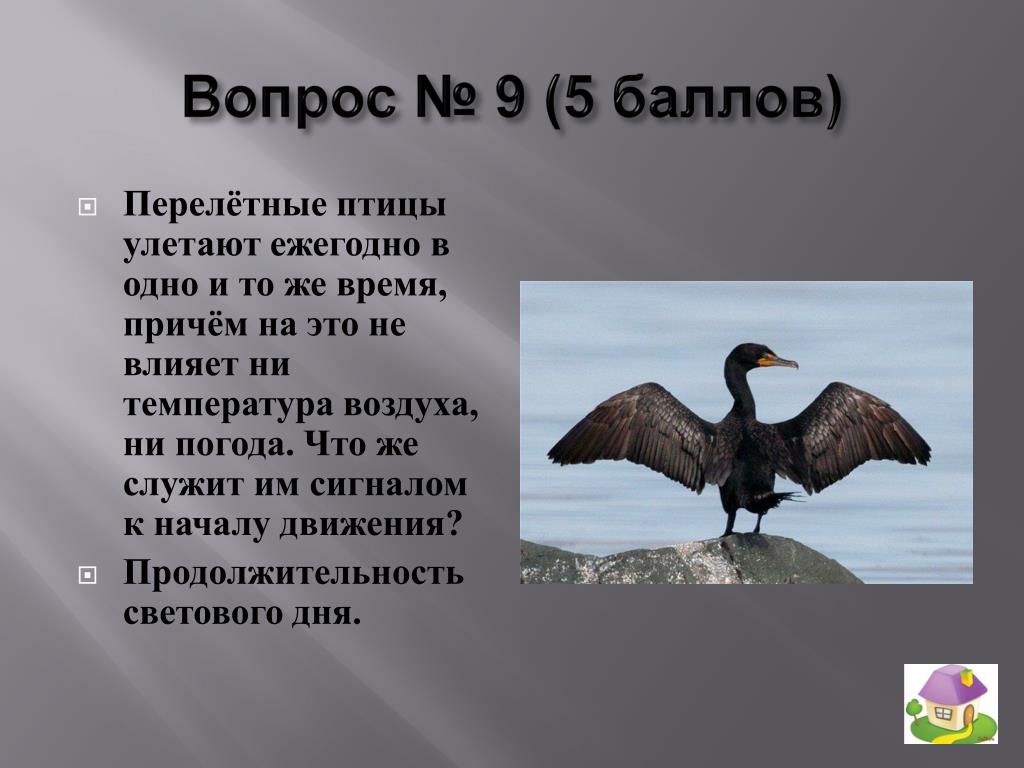 Вопрос № 9 (5 баллов)

Перелётные птицы улетают ежегодно в одно и то же время, причём на это не влияет ни температура воздуха, ни погода. Что же служит им сигналом к началу движения?

Продолжительность светового дня.